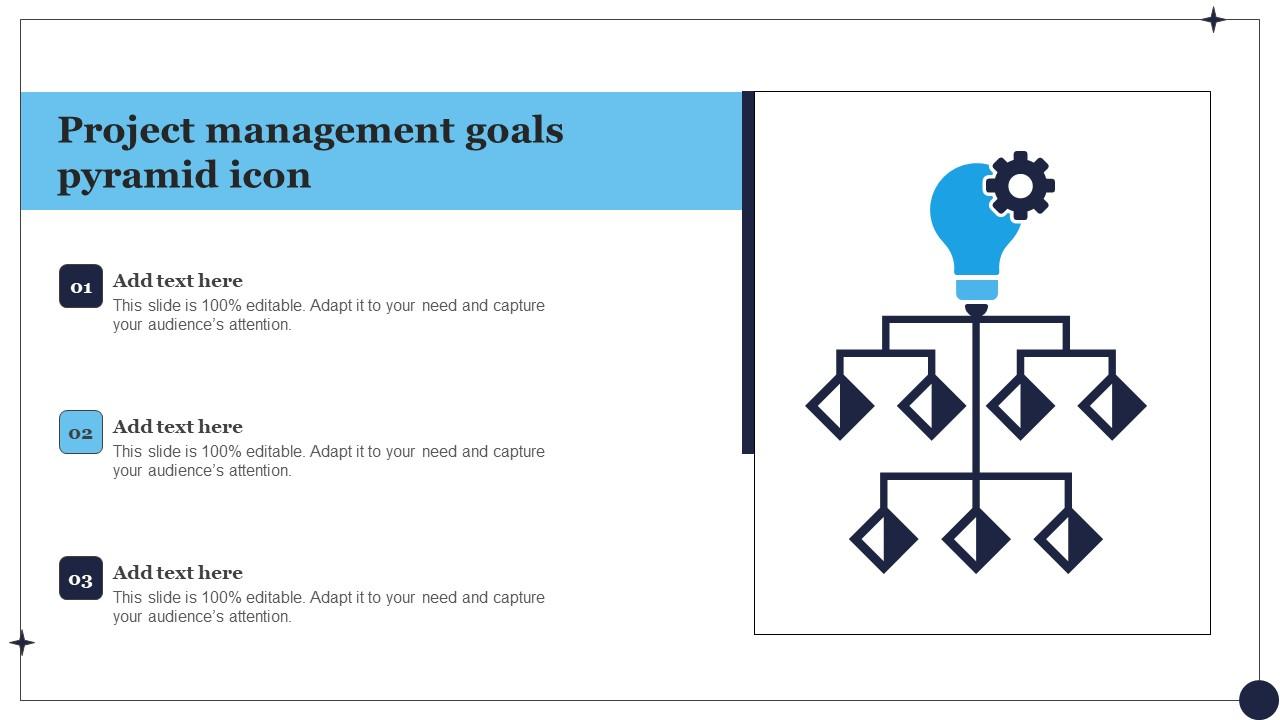 Project management goals pyramid icon

01
Add text here
This slide is 100% editable. Adapt it to your need and capture your audience's attention.

02
Add text here
This slide is 100% editable. Adapt it to your need and capture your audience's attention.

03
Add text here
This slide is 100% editable. Adapt it to your need and capture your audience's attention.